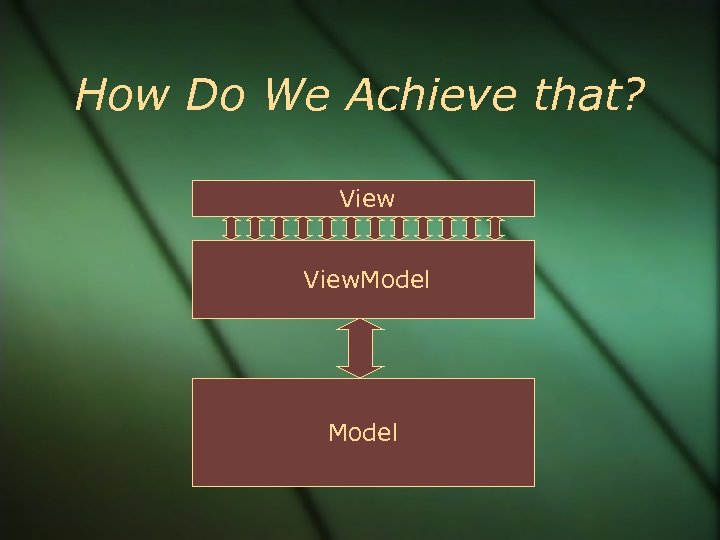 How Do We Achieve that?

View

ViewModel

Model